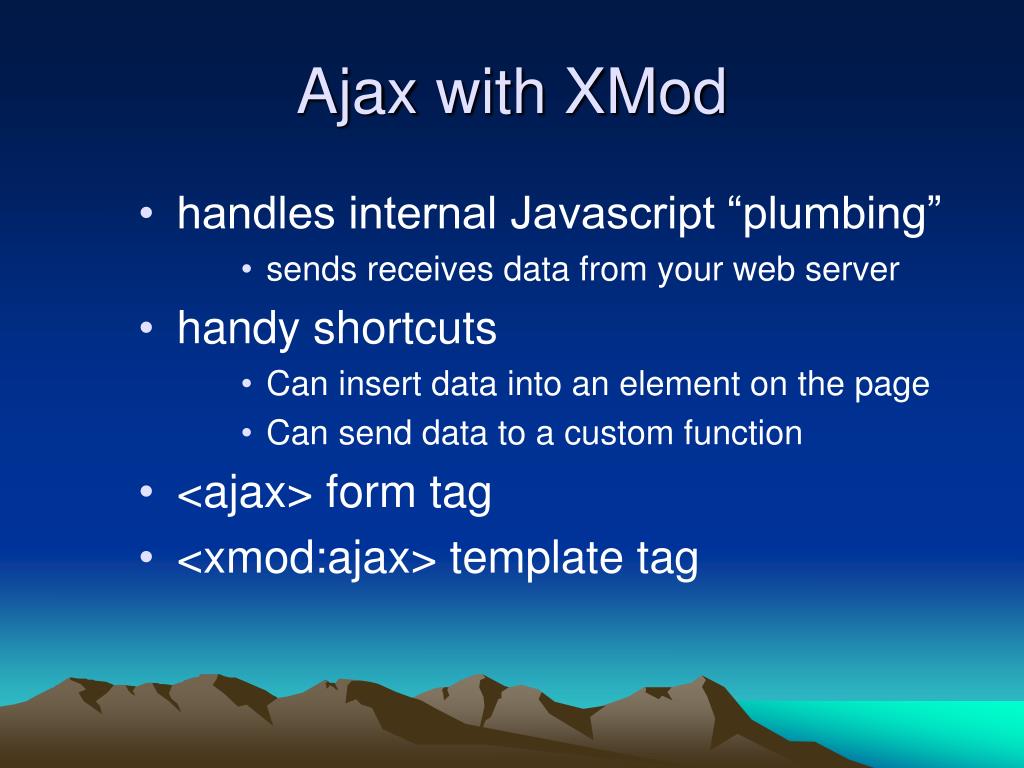 Ajax with XMod

• handles internal Javascript “plumbing”
  • sends receives data from your web server
• handy shortcuts
  • Can insert data into an element on the page
  • Can send data to a custom function
• <ajax> form tag
• <xmod:ajax> template tag